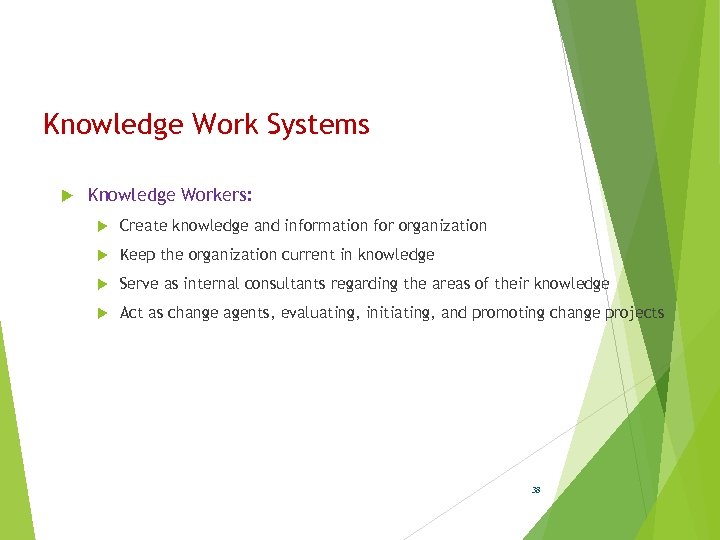 Knowledge Work Systems

Knowledge Workers:

Create knowledge and information for organization

Keep the organization current in knowledge

Serve as internal consultants regarding the areas of their knowledge

Act as change agents, evaluating, initiating, and promoting change projects

38